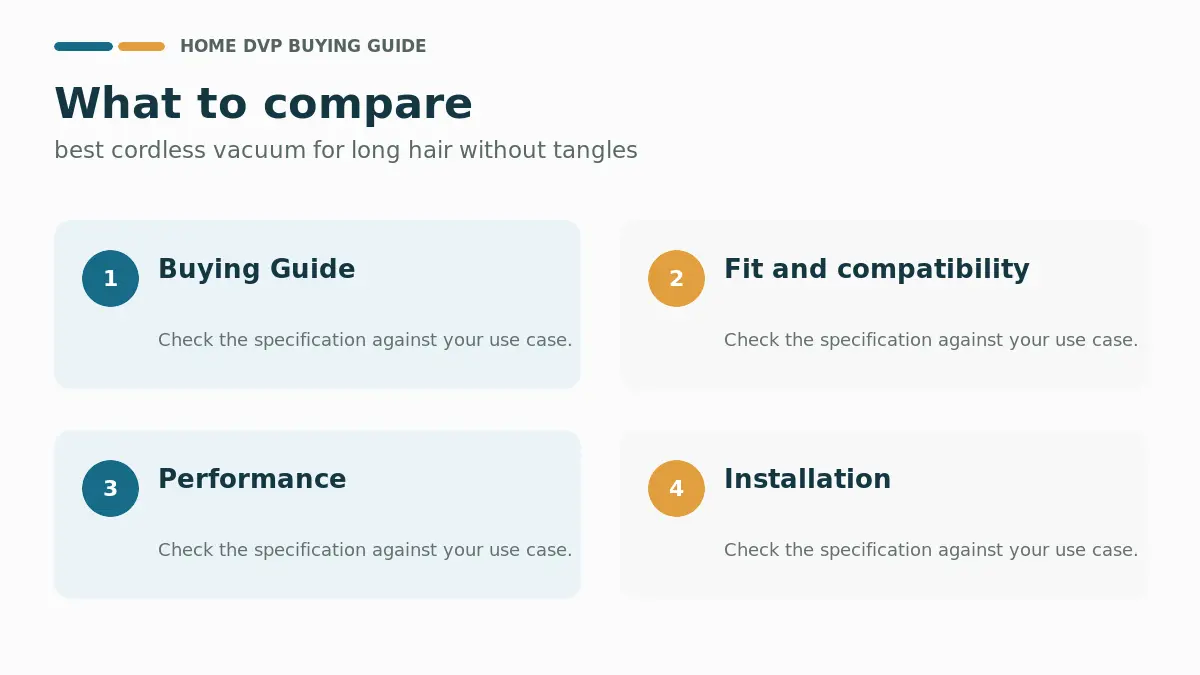 HOME DVP BUYING GUIDE

What to compare

best cordless vacuum for long hair without tangles

1

Buying Guide

Check the specification against your use case.

2

Fit and compatibility

Check the specification against your use case.

3

Performance

Check the specification against your use case.

4

Installation

Check the specification against your use case.